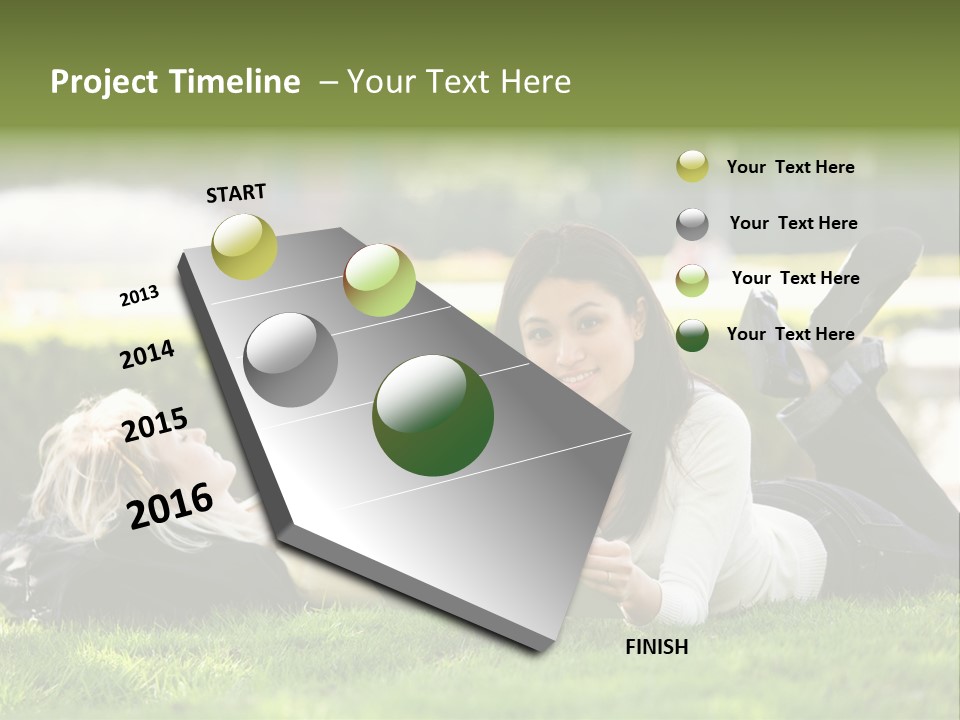 Project Timeline – Your Text Here

START

2013

2014

2015

2016

FINISH

Your Text Here

Your Text Here

Your Text Here

Your Text Here